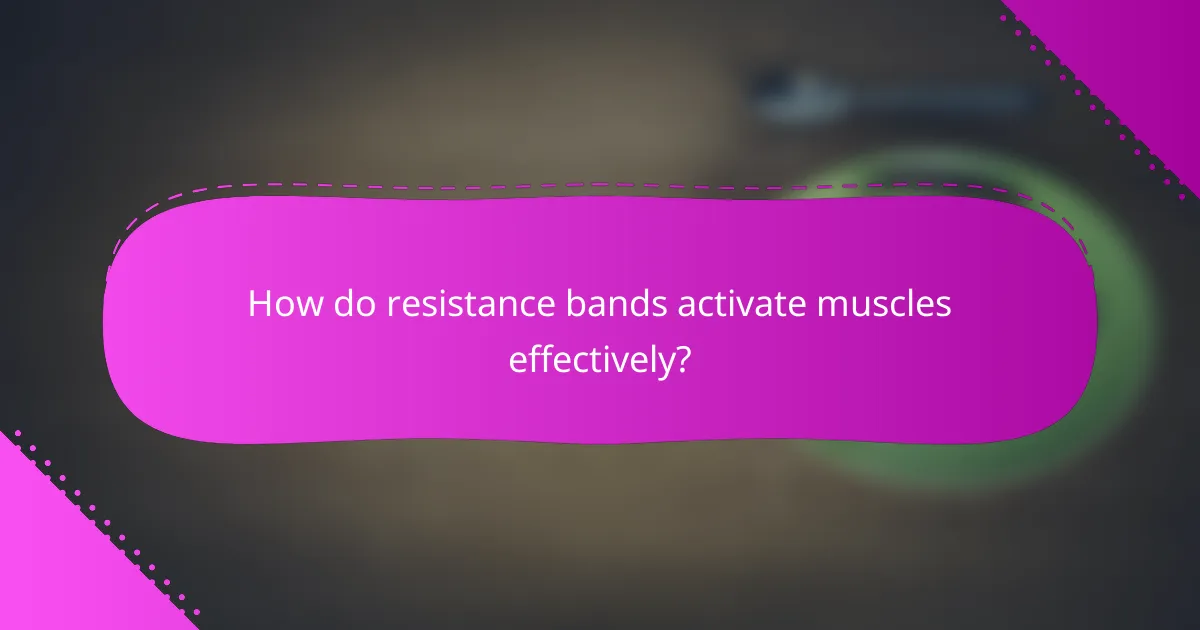 How do resistance bands activate muscles effectively?